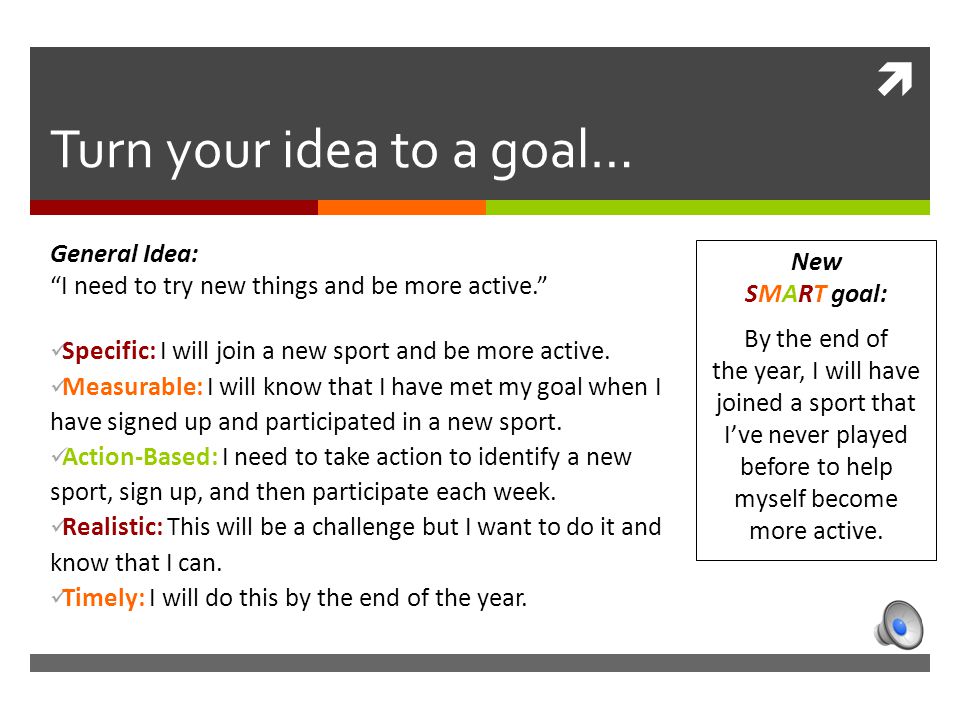 Turn your idea to a goal…

General Idea:
“I need to try new things and be more active.”

✓Specific: I will join a new sport and be more active.
✓Measurable: I will know that I have met my goal when I have signed up and participated in a new sport.
✓Action-Based: I need to take action to identify a new sport, sign up, and then participate each week.
✓Realistic: This will be a challenge but I want to do it and know that I can.
✓Timely: I will do this by the end of the year.

New SMART goal:

By the end of the year, I will have joined a sport that I’ve never played before to help myself become more active.